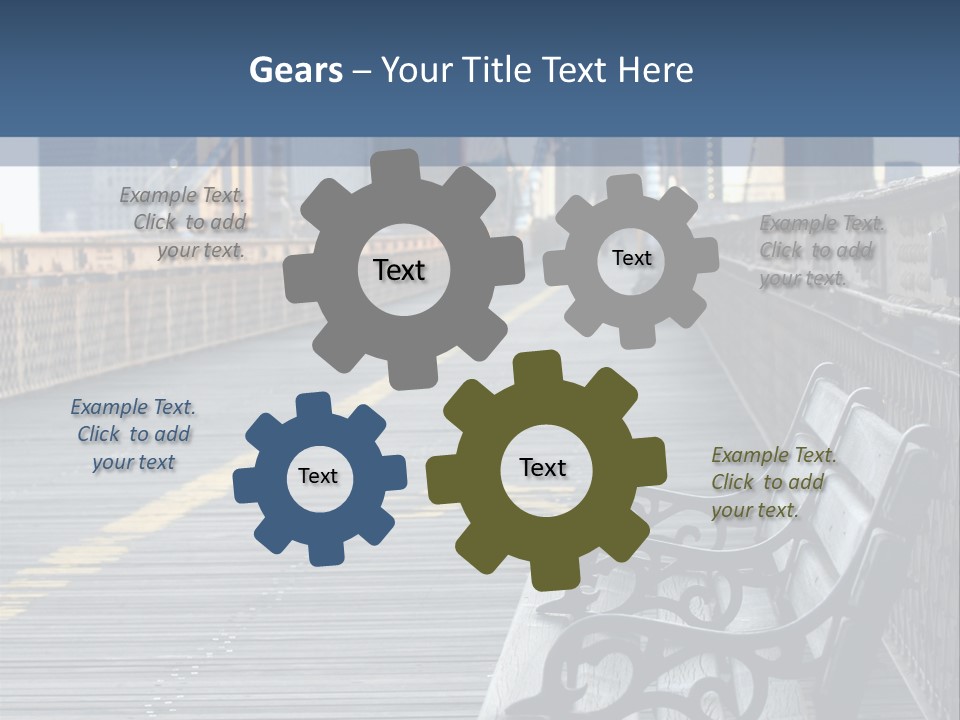 Gears – Your Title Text Here

Example Text. Click to add your text.

Text

Text

Example Text. Click to add your text.

Example Text. Click to add your text

Text

Text

Example Text. Click to add your text.